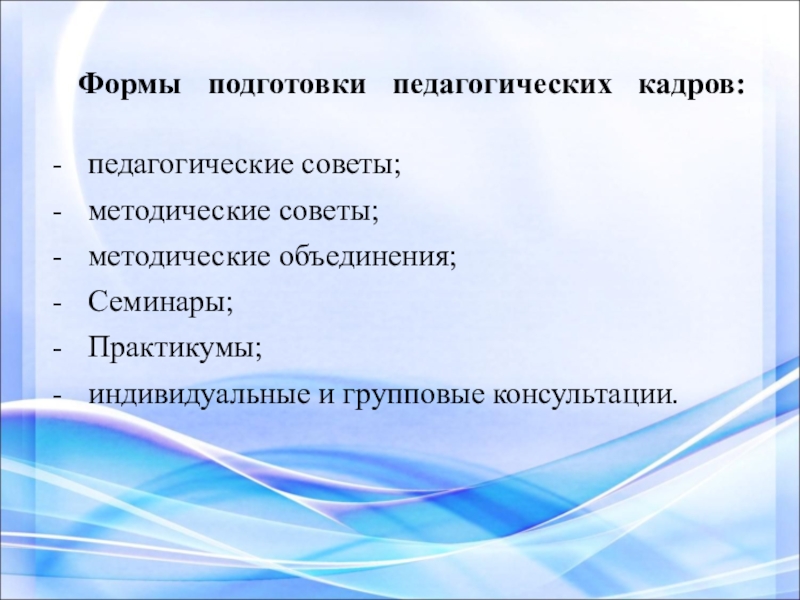 Формы подготовки педагогических кадров:

- педагогические советы;
- методические советы;
- методические объединения;
- Семинары;
- Практикумы;
- индивидуальные и групповые консультации.